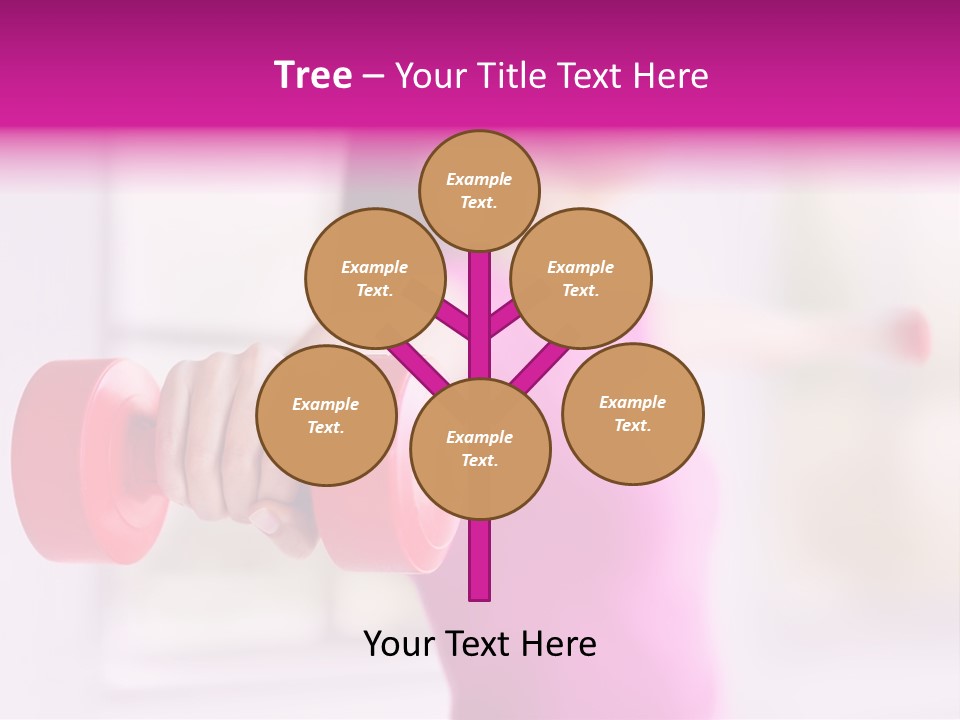 Tree – Your Title Text Here

Example Text.

Example Text.

Example Text.

Example Text.

Example Text.

Example Text.

Your Text Here